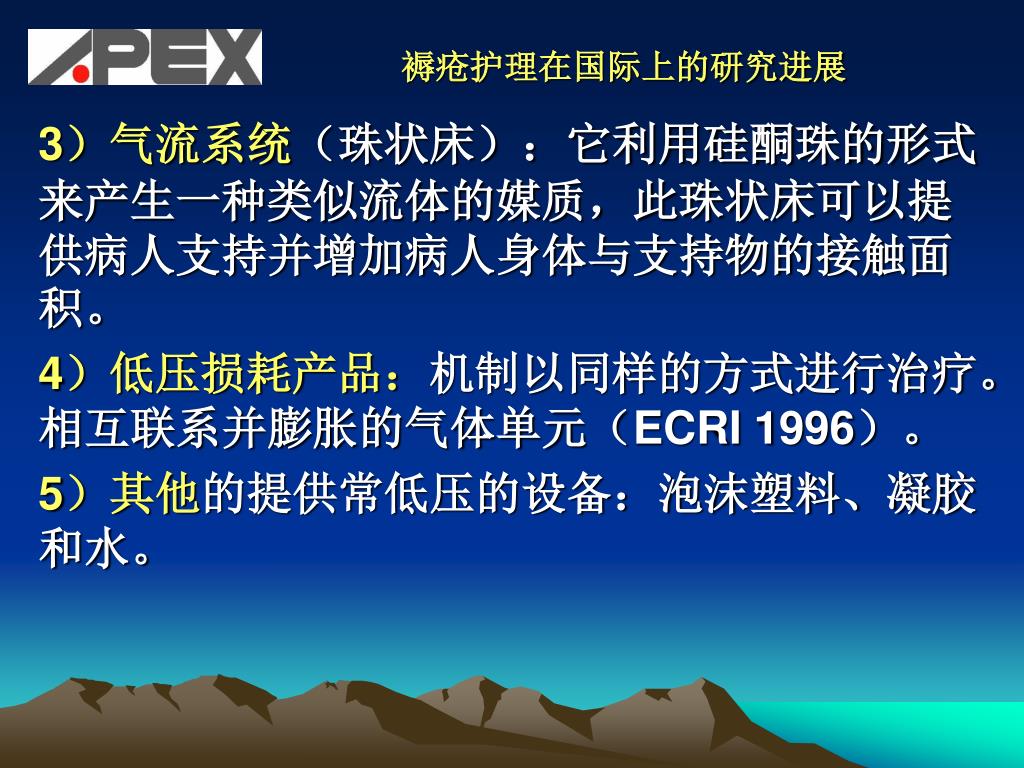 APEX

褥疮护理在国际上的研究进展

3）气流系统（珠状床）：它利用硅酮珠的形式来产生一种类似流体的媒质，此珠状床可以提供病人支持并增加病人身体与支持物的接触面积。

4）低压损耗产品：机制以同样的方式进行治疗。相互联系并膨胀的气体单元（ECRI 1996）。

5）其他的提供常低压的设备：泡沫塑料、凝胶和水。